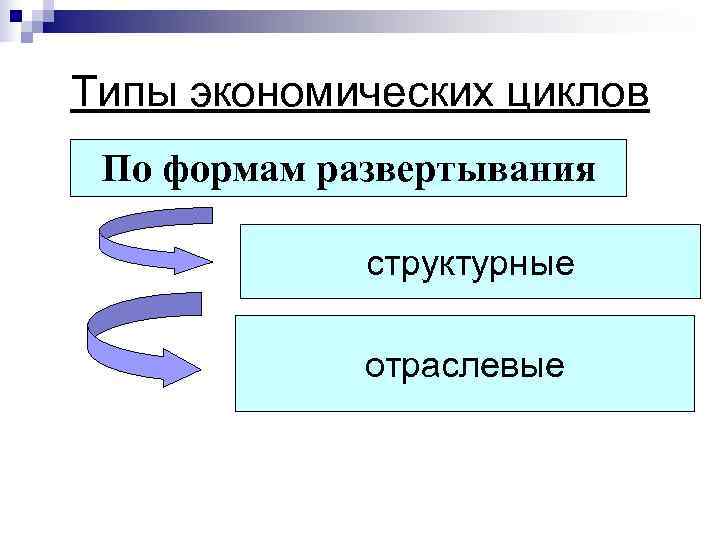 Типы экономических циклов

По формам развертывания

структурные

отраслевые